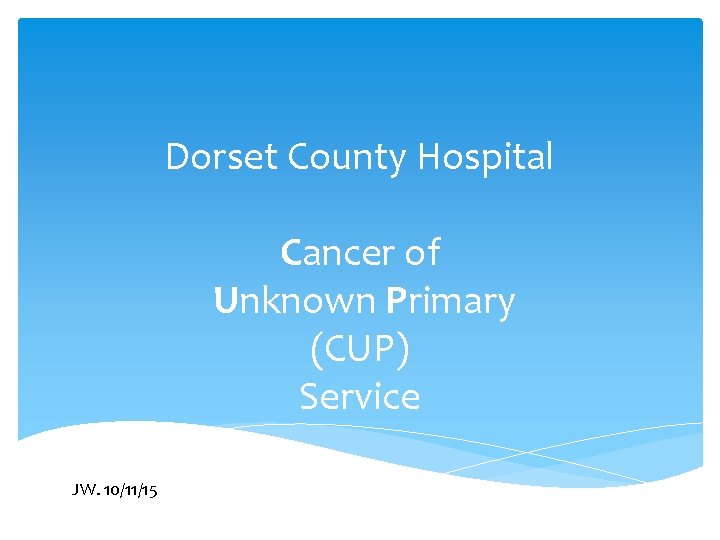 Dorset County Hospital

Cancer of
Unknown Primary
(CUP)
Service

JW. 10/11/15